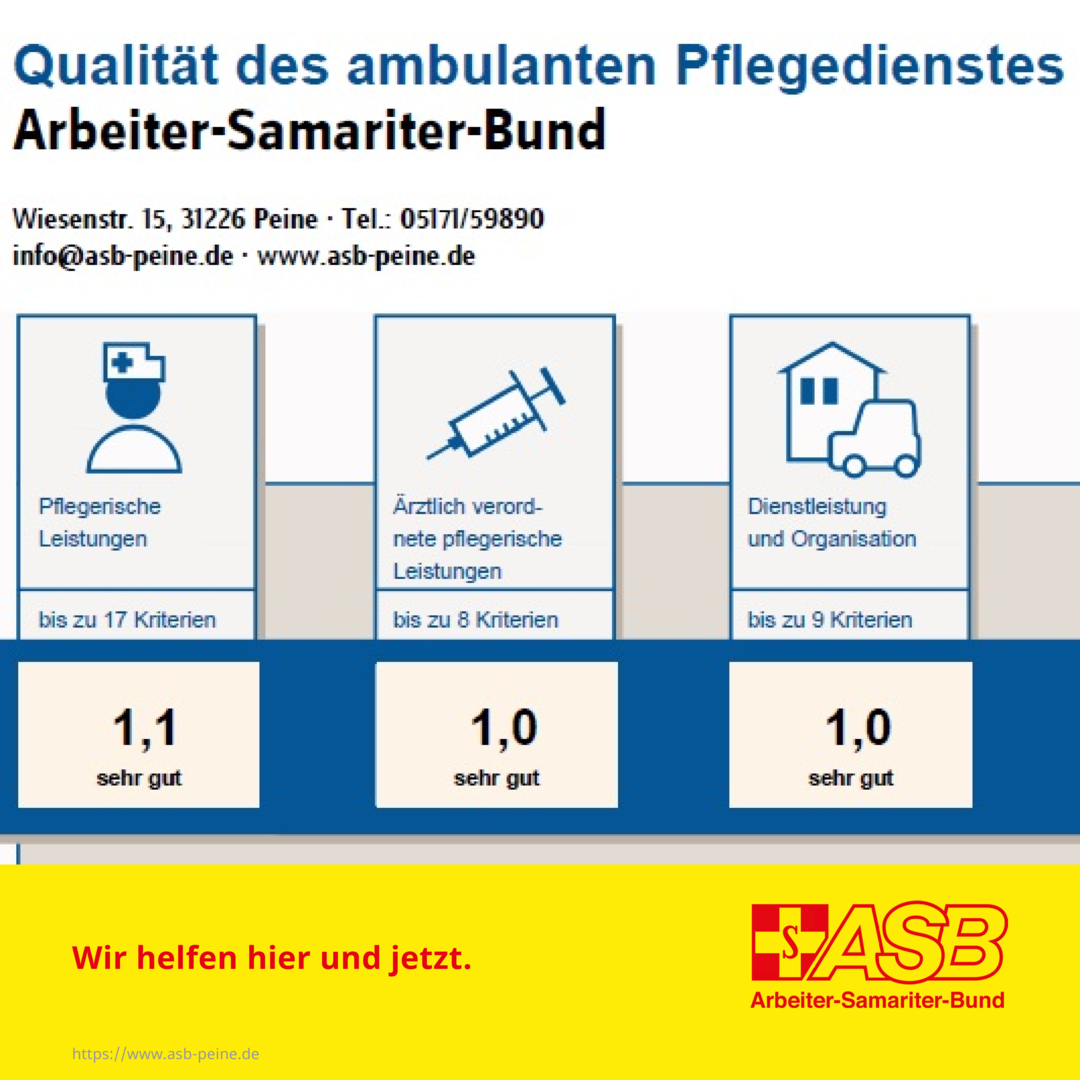 Qualität des ambulanten Pflegedienstes
Arbeiter-Samariter-Bund

Wiesenstr. 15, 31226 Peine · Tel.: 05171/59890
info@asb-peine.de · www.asb-peine.de

Pflegerische Leistungen

bis zu 17 Kriterien

1,1
sehr gut

Ärztlich verordnete pflegerische Leistungen

bis zu 8 Kriterien

1,0
sehr gut

Dienstleistung und Organisation

bis zu 9 Kriterien

1,0
sehr gut

Wir helfen hier und jetzt.

S ASB
Arbeiter-Samariter-Bund

https://www.asb-peine.de